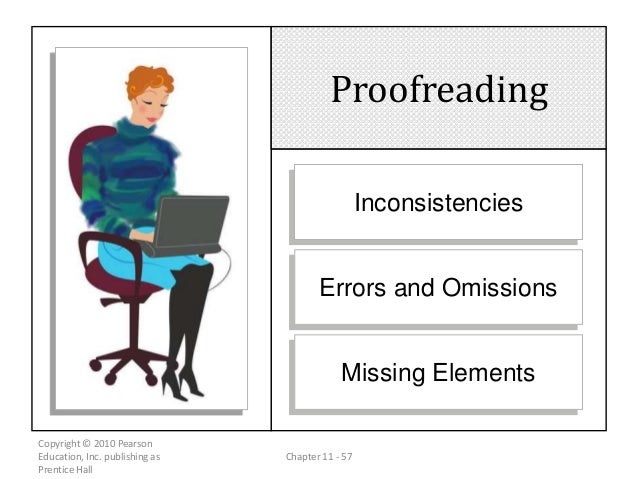 Proofreading

Inconsistencies

Errors and Omissions

Missing Elements

Copyright © 2010 Pearson Education, Inc. publishing as Prentice Hall

Chapter 11 - 57